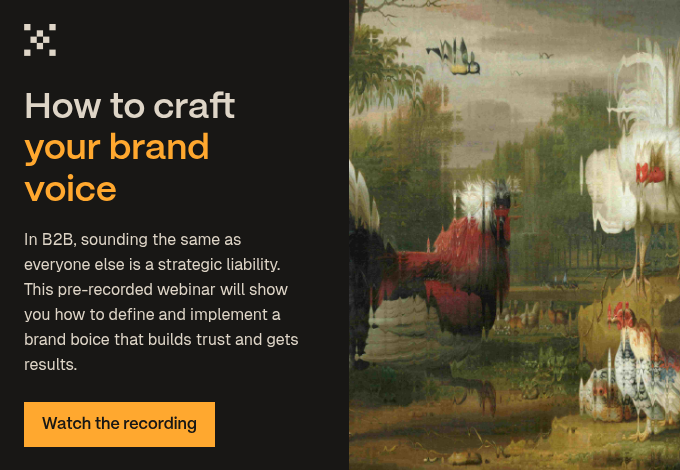 How to craft your brand voice

In B2B, sounding the same as everyone else is a strategic liability. This pre-recorded webinar will show you how to define and implement a brand boice that builds trust and gets results.

Watch the recording